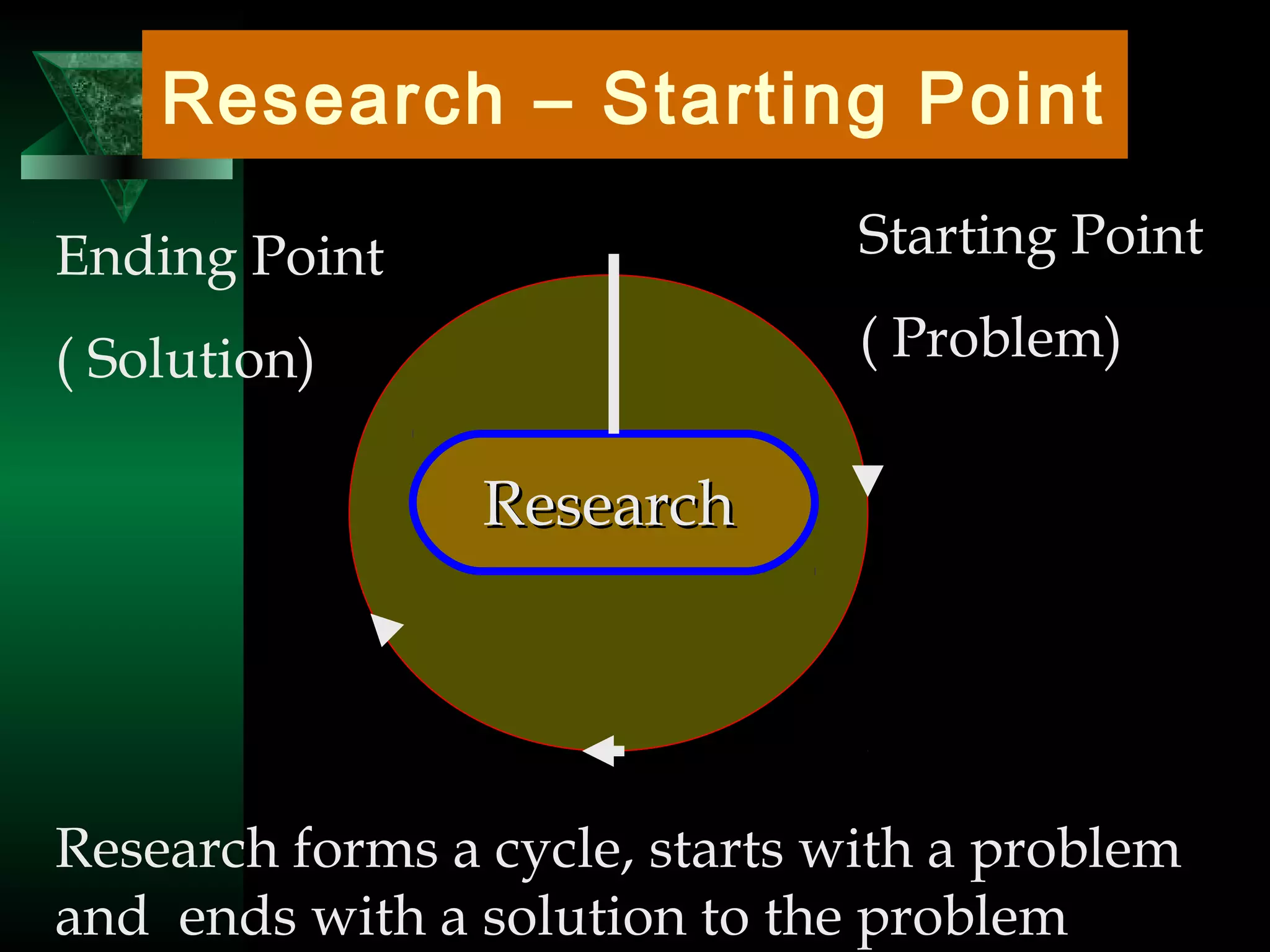 Research – Starting Point

Ending Point

( Solution)

Starting Point

( Problem)

Research

Research forms a cycle, starts with a problem and ends with a solution to the problem